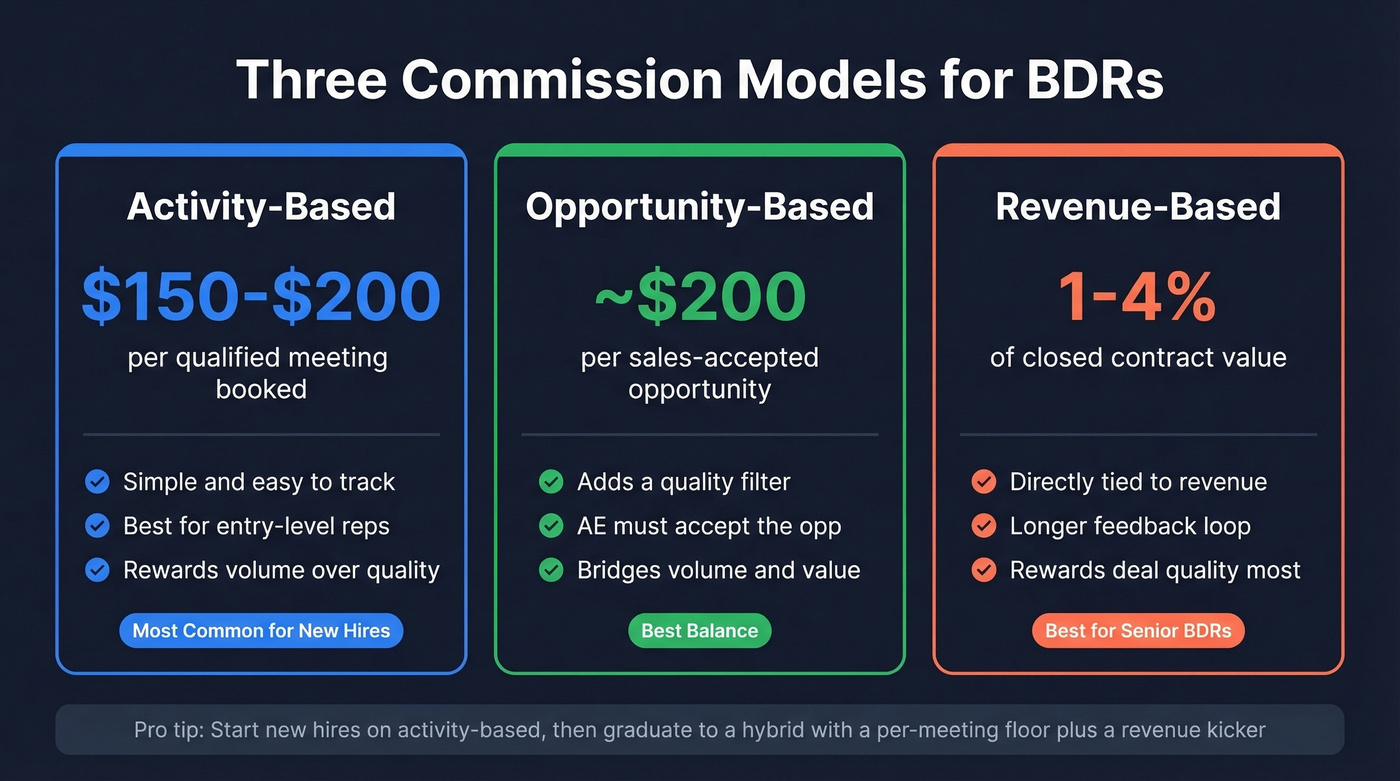 Three Commission Models for BDRs

Activity-Based

\$150-\$200

per qualified meeting booked

Simple and easy to track
Best for entry-level reps
Rewards volume over quality

Most Common for New Hires

Opportunity-Based

~\$200

per sales-accepted opportunity

Adds a quality filter
AE must accept the opp
Bridges volume and value

Best Balance

Revenue-Based

1-4%

of closed contract value

Directly tied to revenue
Longer feedback loop
Rewards deal quality most

Best for Senior BDRs

Pro tip: Start new hires on activity-based, then graduate to a hybrid with a per-meeting floor plus a revenue kicker